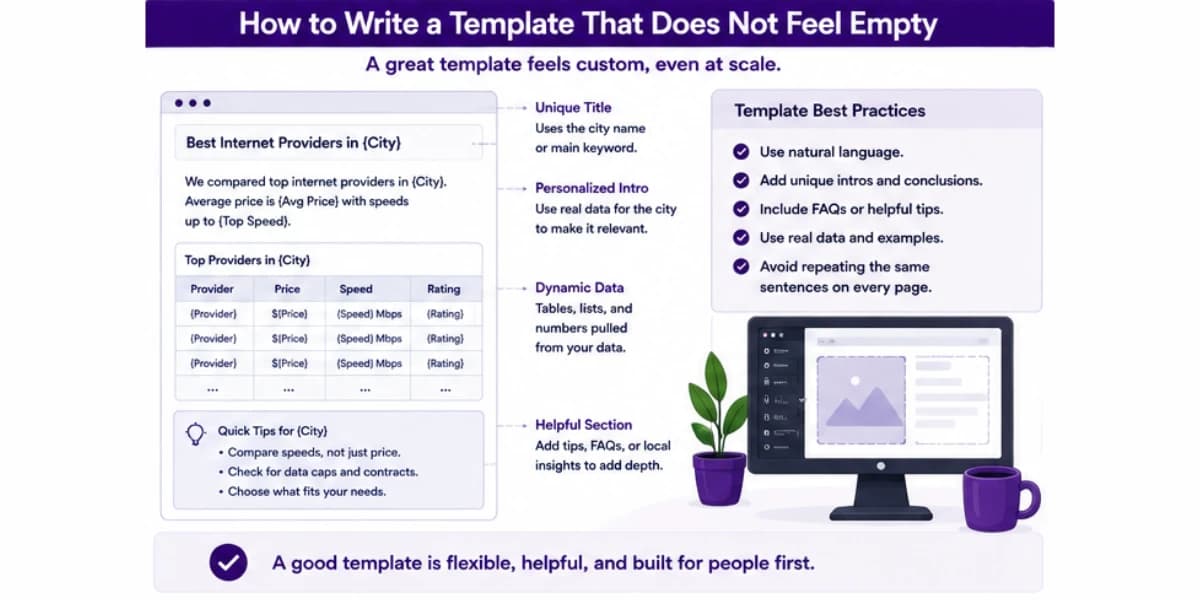 How to Write a Template That Does Not Feel Empty

A great template feels custom, even at scale.

Best Internet Providers in {City}

We compared top internet providers in {City}. Average price is {Avg Price} with speeds up to {Top Speed}.

Top Providers in {City}

| Provider | Price | Speed | Rating |
|---|---|---|---|
| {Provider} | ${Price} | {Speed} Mbps | {Rating} |
| {Provider} | ${Price} | {Speed} Mbps | {Rating} |
| {Provider} | ${Price} | {Speed} Mbps | {Rating} |
| ... | ... | ... | ... |

Quick Tips for {City}
• Compare speeds, not just price.
• Check for data caps and contracts.
• Choose what fits your needs.

Unique Title
Uses the city name or main keyword.

Personalized Intro
Use real data for the city to make it relevant.

Dynamic Data
Tables, lists, and numbers pulled from your data.

Helpful Section
Add tips, FAQs, or local insights to add depth.

Template Best Practices
Use natural language.
Add unique intros and conclusions.
Include FAQs or helpful tips.
Use real data and examples.
Avoid repeating the same sentences on every page.

A good template is flexible, helpful, and built for people first.